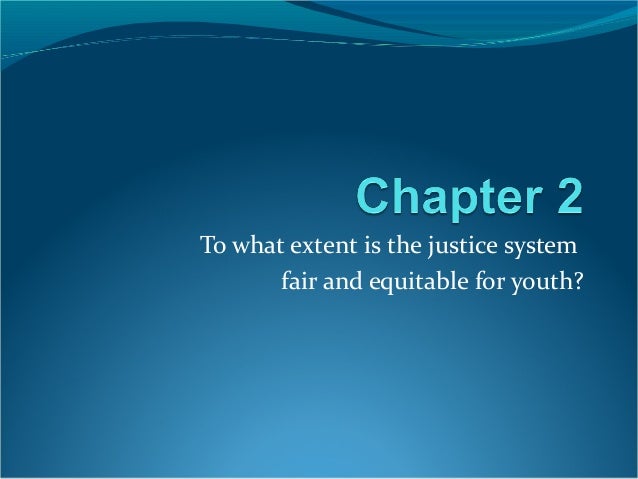 Chapter 2

To what extent is the justice system fair and equitable for youth?